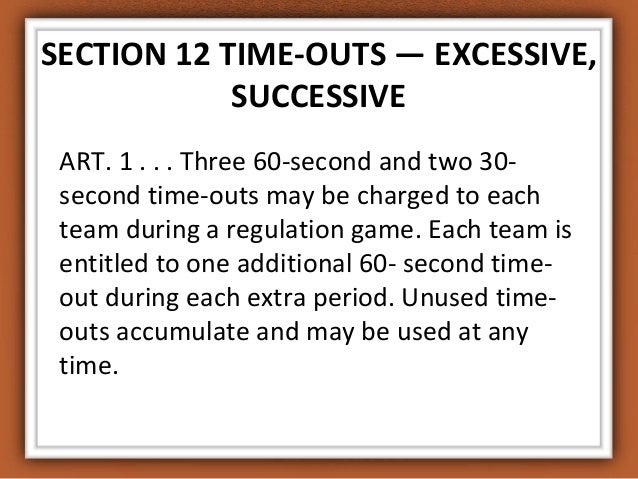 SECTION 12 TIME-OUTS — EXCESSIVE, SUCCESSIVE

ART. 1 . . . Three 60-second and two 30-second time-outs may be charged to each team during a regulation game. Each team is entitled to one additional 60- second time-out during each extra period. Unused time-outs accumulate and may be used at any time.